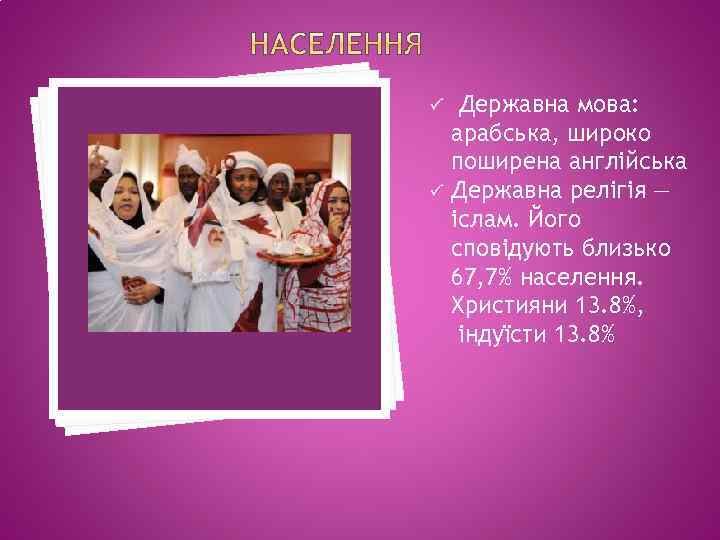 НАСЕЛЕННЯ

✓ Державна мова: арабська, широко поширена англійська

✓ Державна релігія — іслам. Його сповідують близько 67,7% населення. Християни 13.8%, індуїсти 13.8%